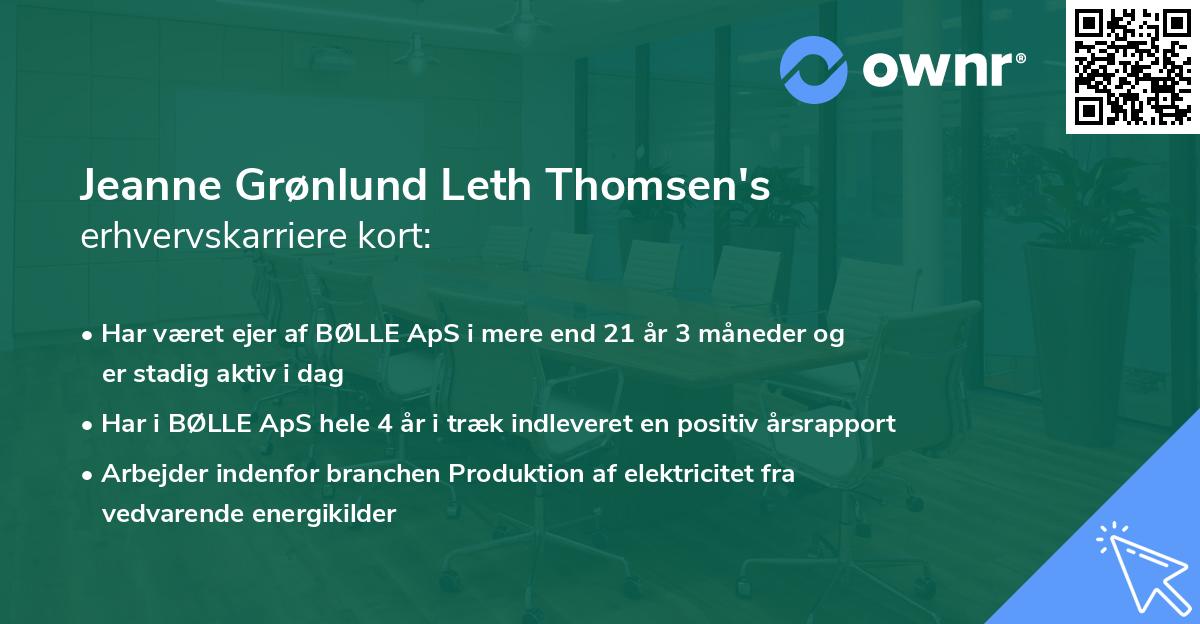 ownr®

Jeanne Grønlund Leth Thomsen's
erhvervskarriere kort:

• Har været ejer af BØLLE ApS i mere end 21 år 3 måneder og er stadig aktiv i dag

• Har i BØLLE ApS hele 4 år i træk indleveret en positiv årsrapport

• Arbejder indenfor branchen Produktion af elektricitet fra vedvarende energikilder